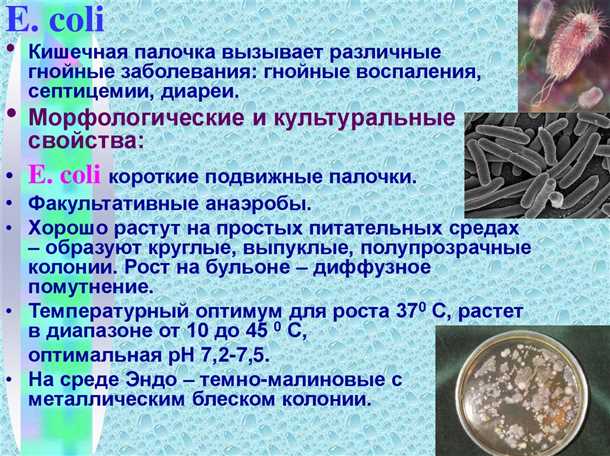 E. coli

• Кишечная палочка вызывает различные гнойные заболевания: гнойные воспаления, септицемии, диареи.

• Морфологические и культуральные свойства:

• E. coli короткие подвижные палочки.

• Факультативные анаэробы.

• Хорошо растут на простых питательных средах – образуют круглые, выпуклые, полупрозрачные колонии. Рост на бульоне – диффузное помутнение.

• Температурный оптимум для роста $37^0$ С, растет в диапазоне от 10 до 45 $^0$ С, оптимальная рН 7,2-7,5.

• На среде Эндо – темно-малиновые с металлическим блеском колонии.